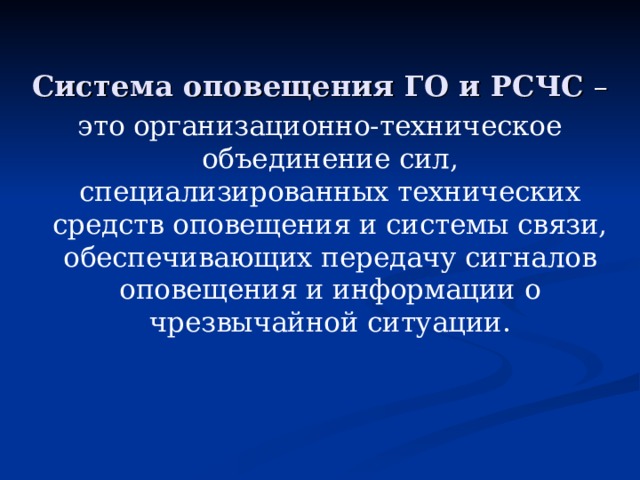 Система оповещения ГО и РСЧС – это организационно-техническое объединение сил, специализированных технических средств оповещения и системы связи, обеспечивающих передачу сигналов оповещения и информации о чрезвычайной ситуации.